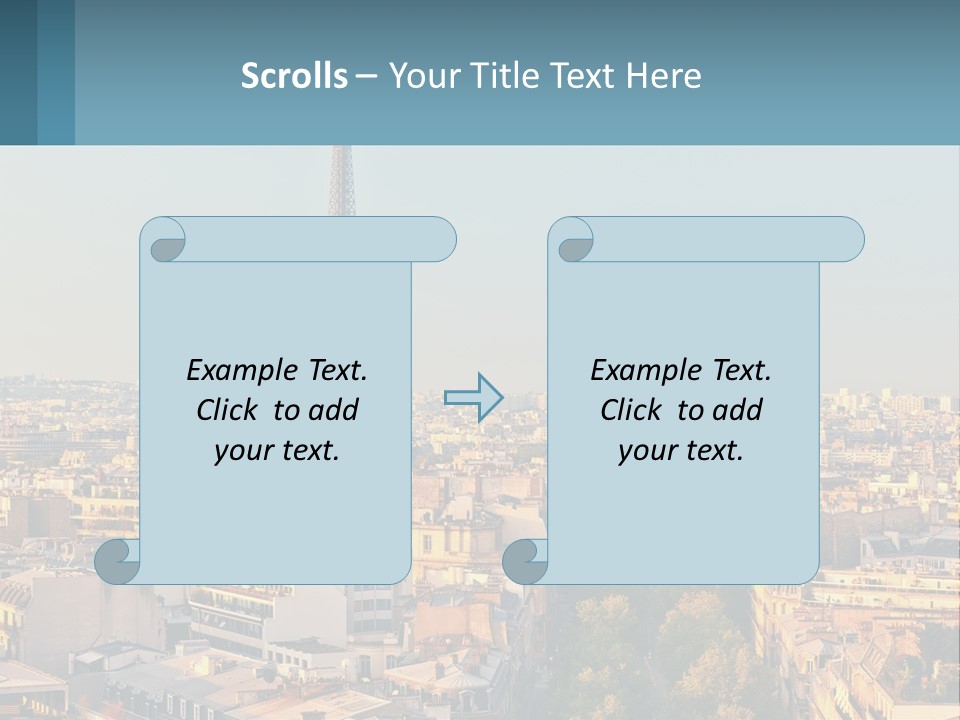 Scrolls – Your Title Text Here

Example Text. Click to add your text.

Example Text. Click to add your text.